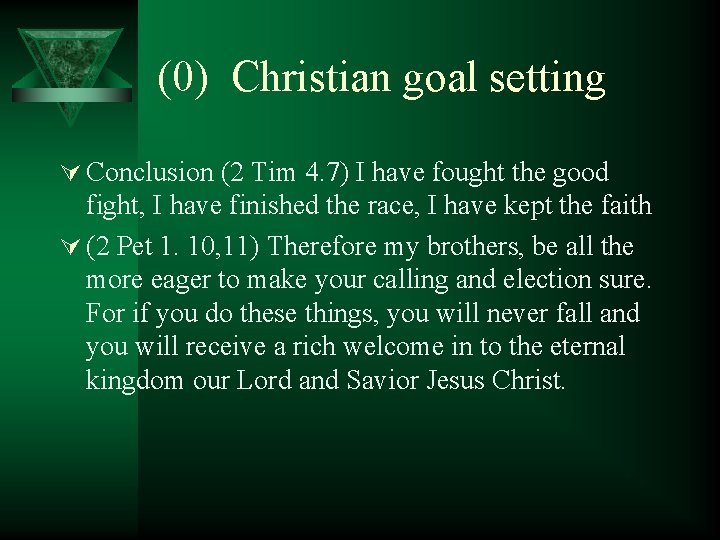 (0) Christian goal setting

Conclusion (2 Tim 4.7) I have fought the good fight, I have finished the race, I have kept the faith

(2 Pet 1. 10,11) Therefore my brothers, be all the more eager to make your calling and election sure. For if you do these things, you will never fall and you will receive a rich welcome in to the eternal kingdom our Lord and Savior Jesus Christ.